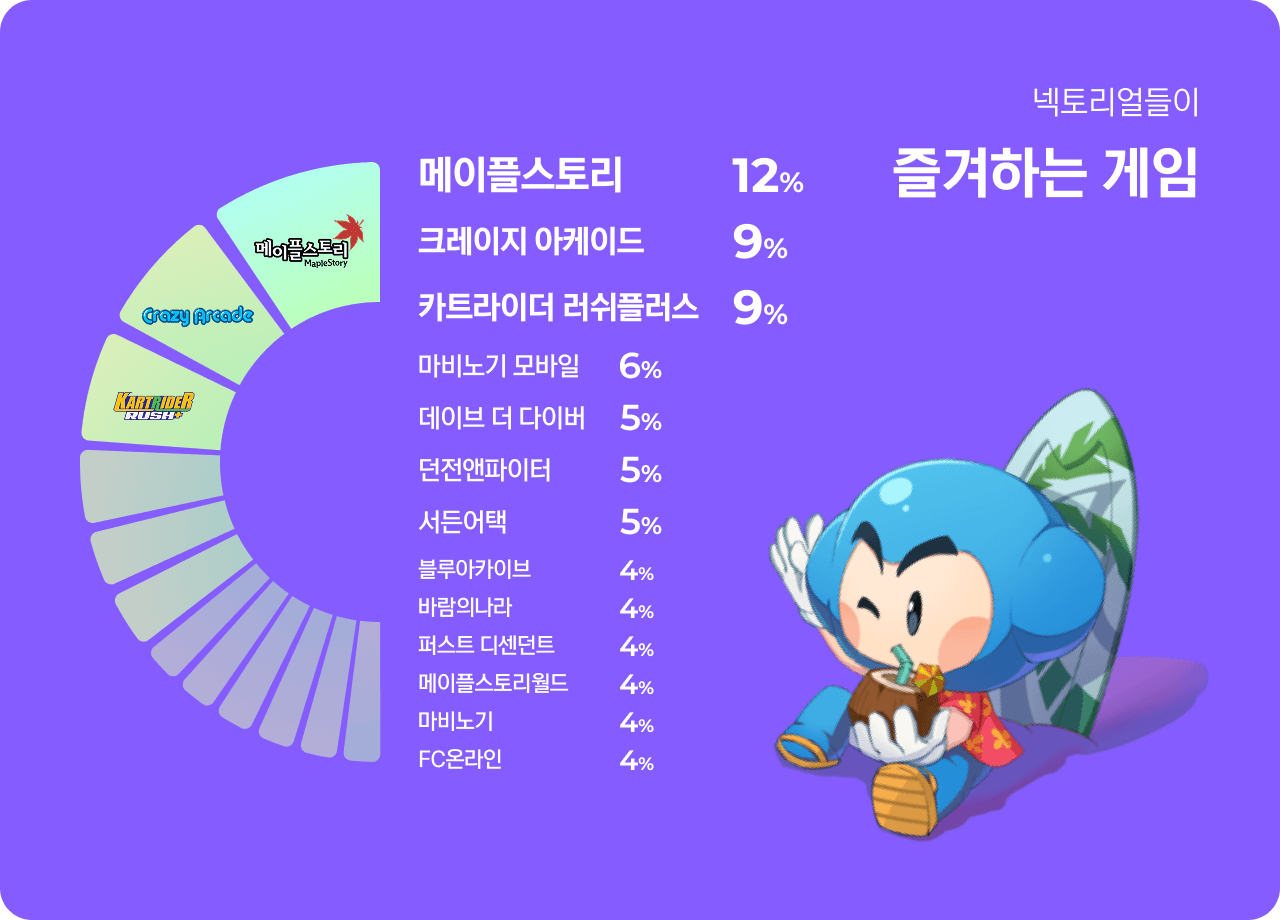 넥토리얼들이
즐겨하는 게임

메이플스토리 MapleStory
Crazy Arcade
KARTRIDER RUSH+

| | |
|---|---|
| 메이플스토리 | 12% |
| 크레이지 아케이드 | 9% |
| 카트라이더 러쉬플러스 | 9% |
| 마비노기 모바일 | 6% |
| 데이브 더 다이버 | 5% |
| 던전앤파이터 | 5% |
| 서든어택 | 5% |
| 블루아카이브 | 4% |
| 바람의나라 | 4% |
| 퍼스트 디센던트 | 4% |
| 메이플스토리월드 | 4% |
| 마비노기 | 4% |
| FC온라인 | 4% |